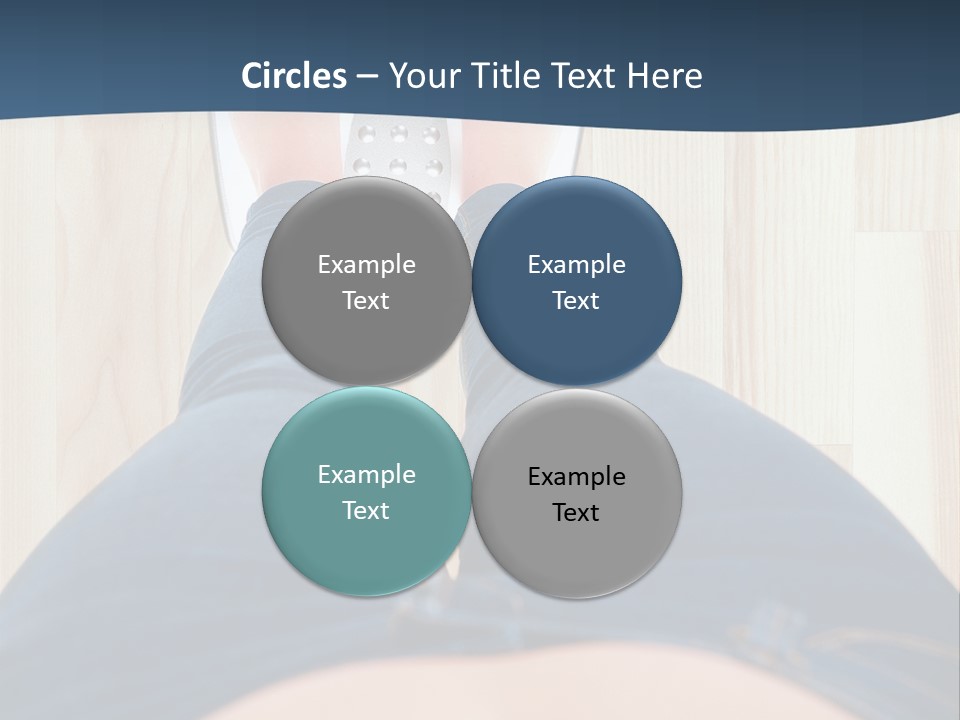 Circles – Your Title Text Here

Example Text

Example Text

Example Text

Example Text